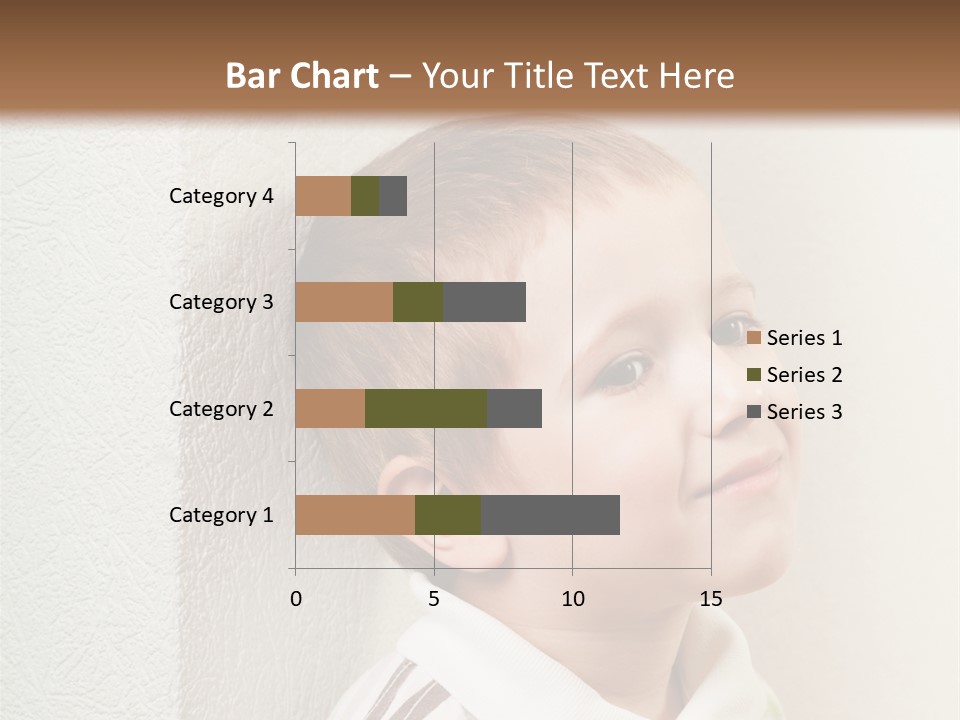 Bar Chart – Your Title Text Here

Category 4
Category 3
Category 2
Category 1

0
5
10
15

Series 1
Series 2
Series 3